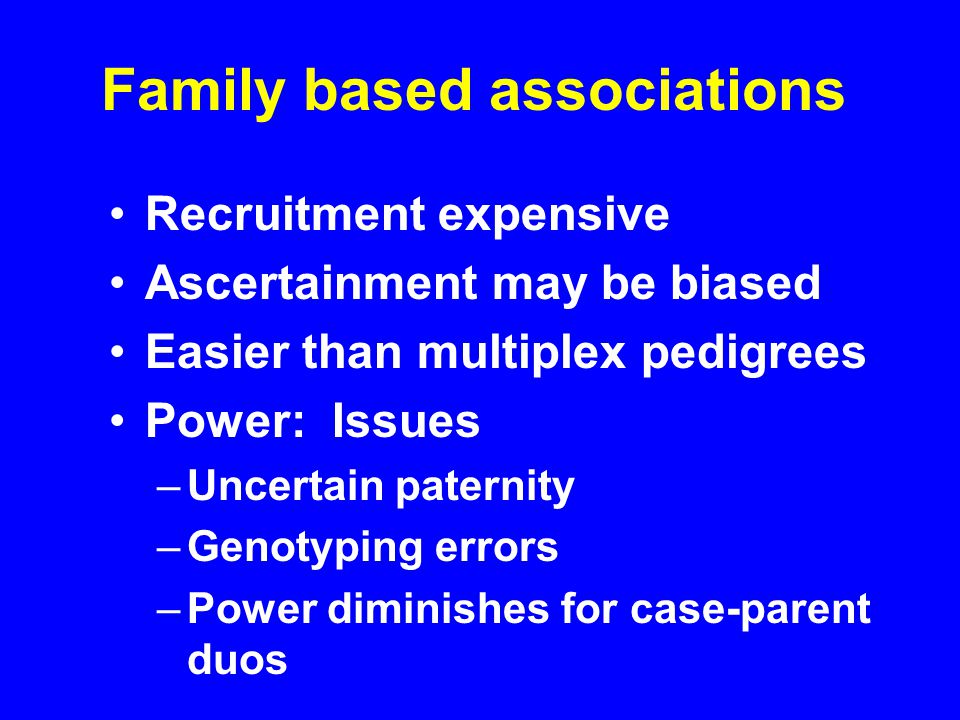 Family based associations

• Recruitment expensive
• Ascertainment may be biased
• Easier than multiplex pedigrees
• Power: Issues
– Uncertain paternity
– Genotyping errors
– Power diminishes for case-parent duos